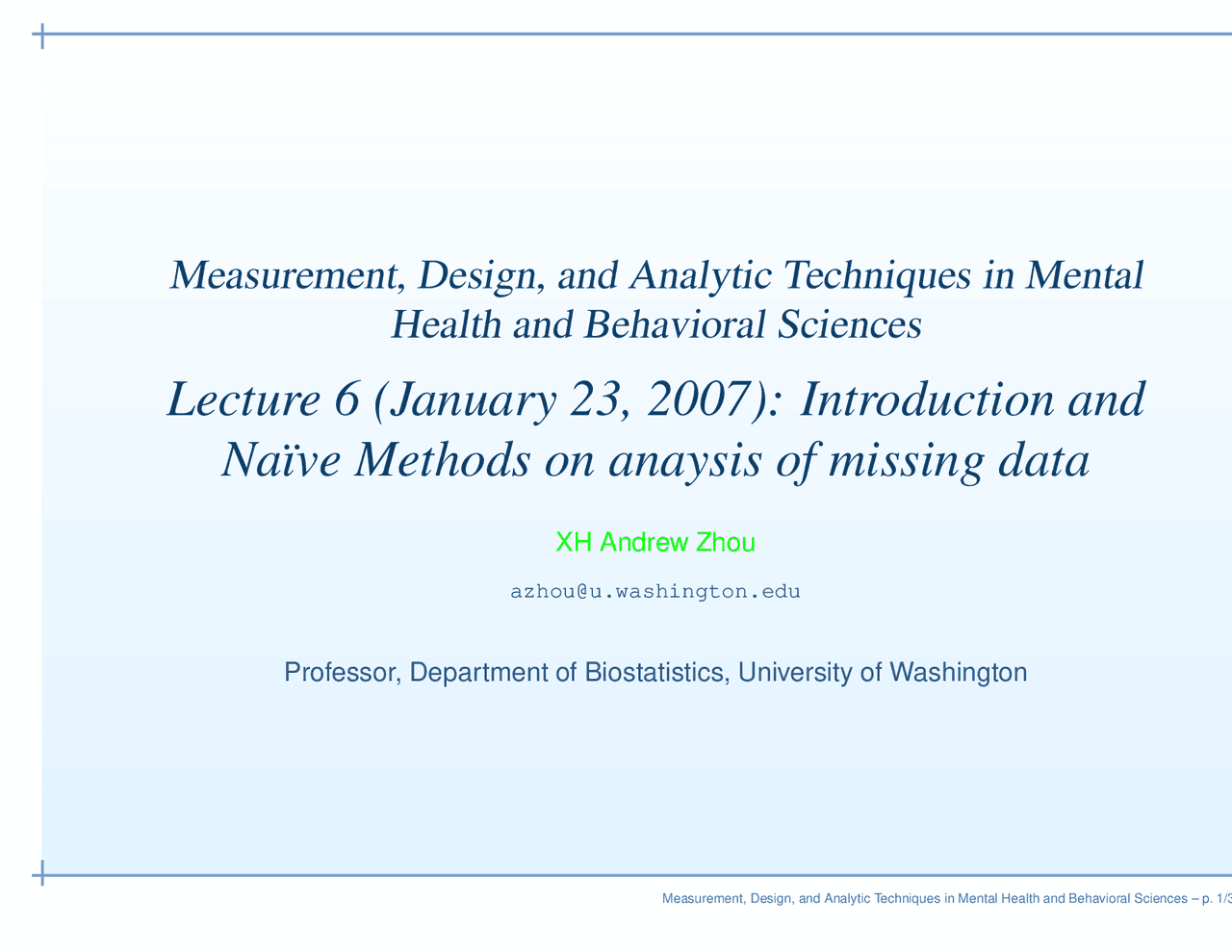 Measurement, Design, and Analytic Techniques in Mental Health and Behavioral Sciences

Lecture 6 (January 23, 2007): Introduction and Naïve Methods on anaysis of missing data

XH Andrew Zhou

azhou@u.washington.edu

Professor, Department of Biostatistics, University of Washington

Measurement, Design, and Analytic Techniques in Mental Health and Behavioral Sciences – p. 1/3